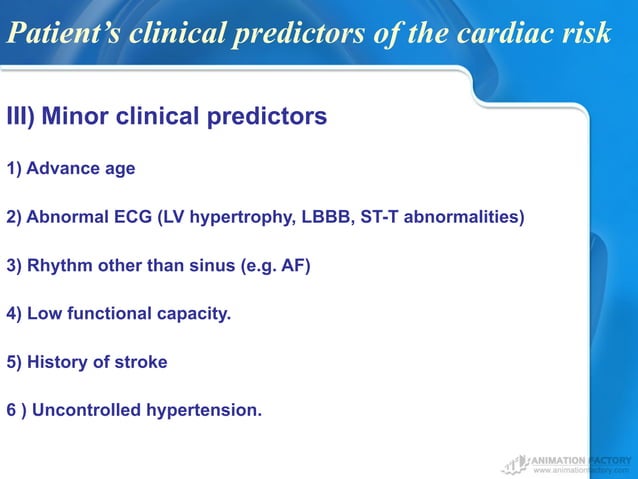 Patient's clinical predictors of the cardiac risk

III) Minor clinical predictors

1) Advance age

2) Abnormal ECG (LV hypertrophy, LBBB, ST-T abnormalities)

3) Rhythm other than sinus (e.g. AF)

4) Low functional capacity.

5) History of stroke

6 ) Uncontrolled hypertension.

ANIMATION FACTORY
www.animationfactory.com